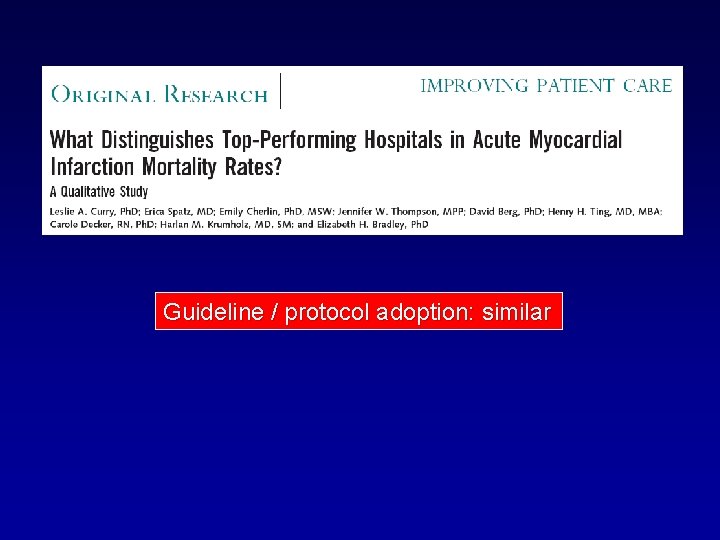 ORIGINAL RESEARCH

IMPROVING PATIENT CARE

What Distinguishes Top-Performing Hospitals in Acute Myocardial Infarction Mortality Rates?

A Qualitative Study

Leslie A. Curry, PhD; Erica Spatz, MD; Emily Cherlin, PhD, MSW; Jennifer W. Thompson, MPP; David Berg, PhD; Henry H. Ting, MD, MBA; Carole Decker, RN, PhD; Harlan M. Krumholz, MD, SM; and Elizabeth H. Bradley, PhD

Guideline / protocol adoption: similar